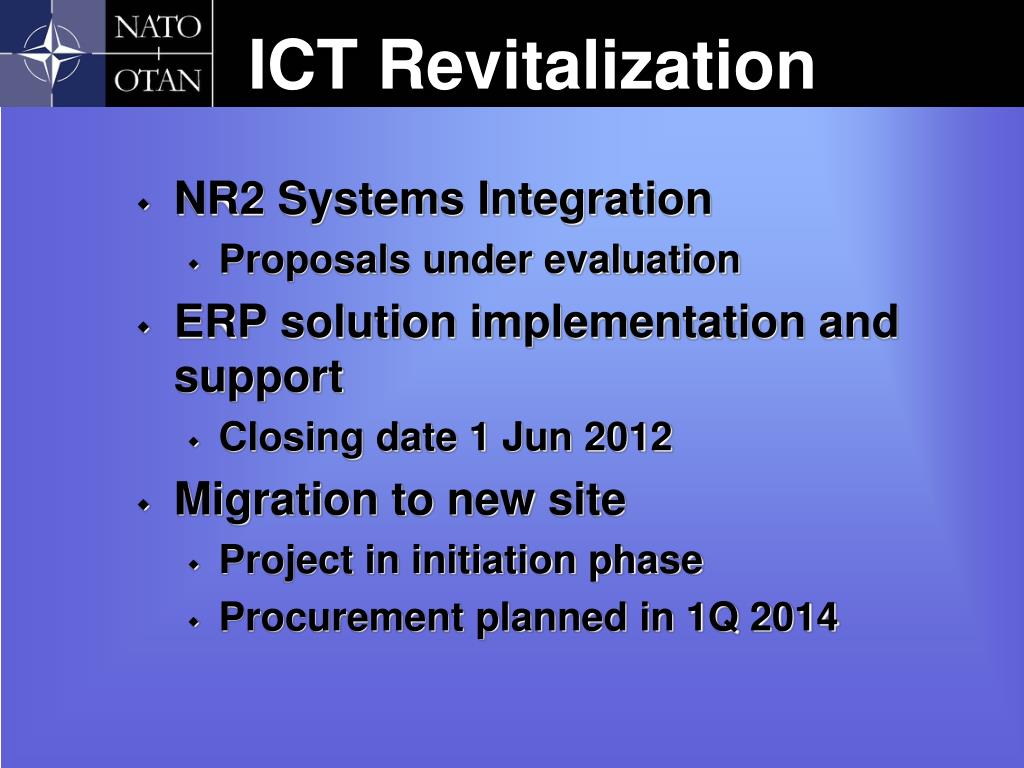 NATO
OTAN

ICT Revitalization

NR2 Systems Integration
Proposals under evaluation
ERP solution implementation and support
Closing date 1 Jun 2012
Migration to new site
Project in initiation phase
Procurement planned in 1Q 2014